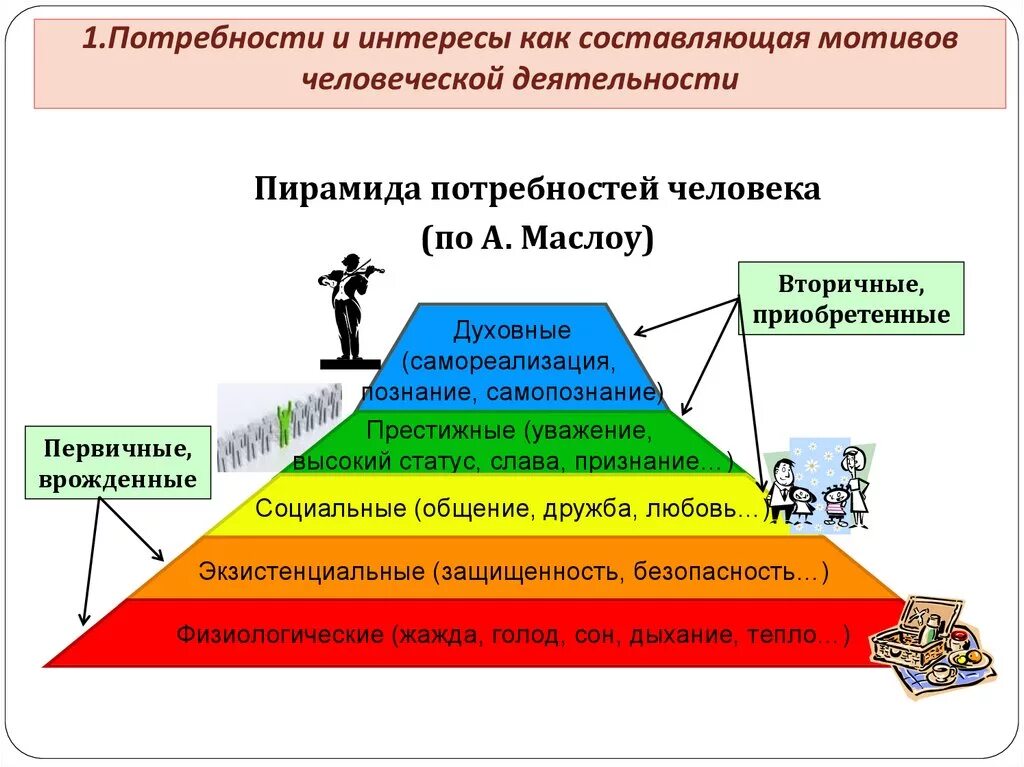 1.Потребности и интересы как составляющая мотивов человеческой деятельности

Пирамида потребностей человека (по А. Маслоу)

Вторичные, приобретенные

Первичные, врожденные

Духовные (самореализация, познание, самопознание)

Престижные (уважение, высокий статус, слава, признание…)

Социальные (общение, дружба, любовь…)

Экзистенциальные (защищенность, безопасность…)

Физиологические (жажда, голод, сон, дыхание, тепло…)